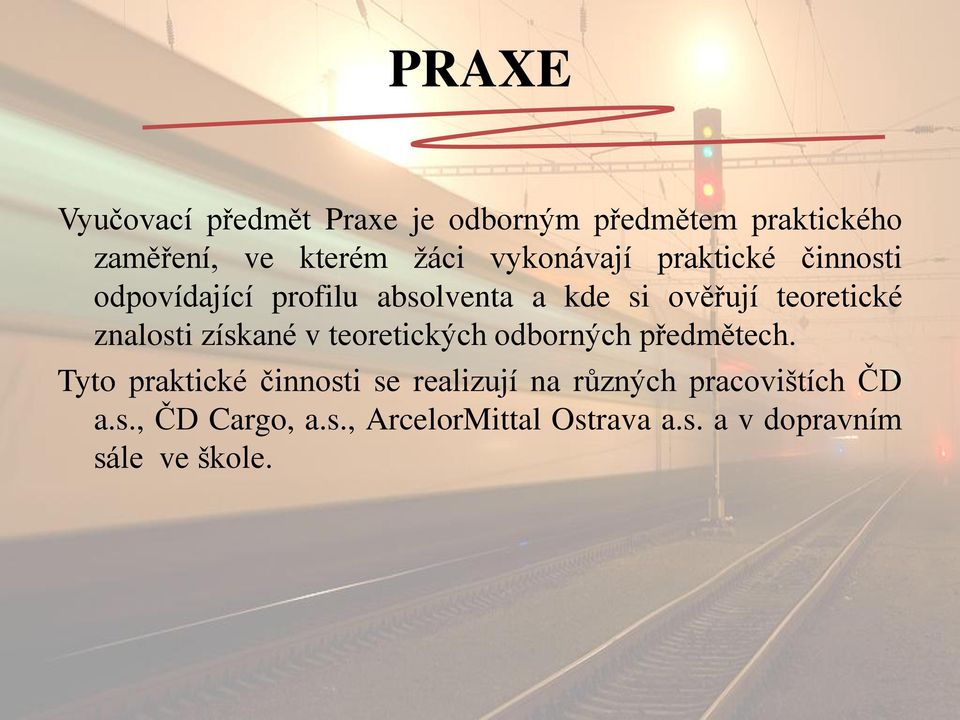 PRAXE

Vyučovací předmět Praxe je odborným předmětem praktického zaměření, ve kterém žáci vykonávají praktické činnosti odpovídající profilu absolventa a kde si ověřují teoretické znalosti získané v teoretických odborných předmětech.

Tyto praktické činnosti se realizují na různých pracovištích ČD a.s., ČD Cargo, a.s., ArcelorMittal Ostrava a.s. a v dopravním sále ve škole.